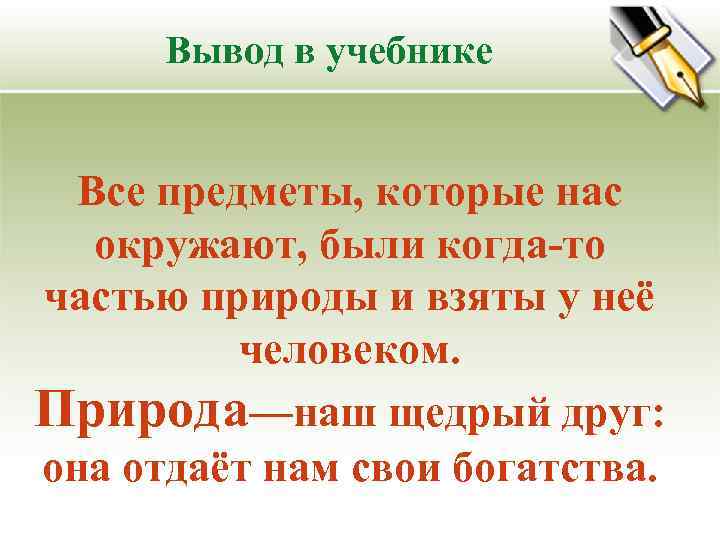 Вывод в учебнике

Все предметы, которые нас окружают, были когда-то частью природы и взяты у неё человеком.

Природа—наш щедрый друг: она отдаёт нам свои богатства.